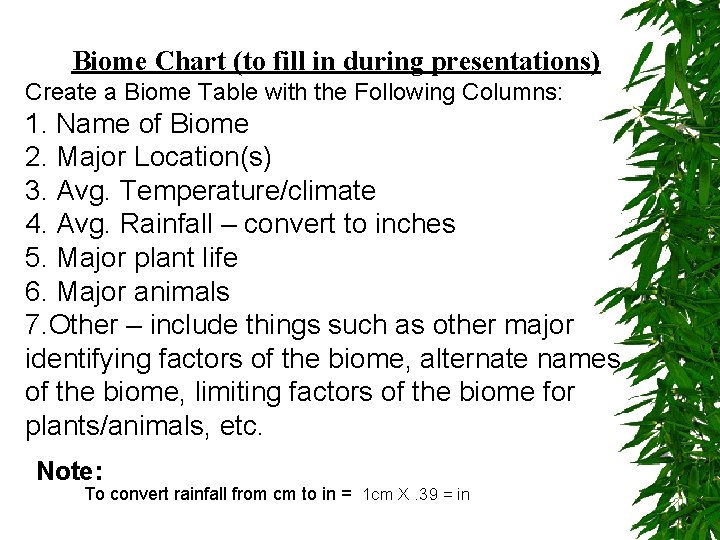 Biome Chart (to fill in during presentations)
Create a Biome Table with the Following Columns:
1. Name of Biome
2. Major Location(s)
3. Avg. Temperature/climate
4. Avg. Rainfall – convert to inches
5. Major plant life
6. Major animals
7.Other – include things such as other major identifying factors of the biome, alternate names of the biome, limiting factors of the biome for plants/animals, etc.

Note:
To convert rainfall from cm to in = 1cm X .39 = in